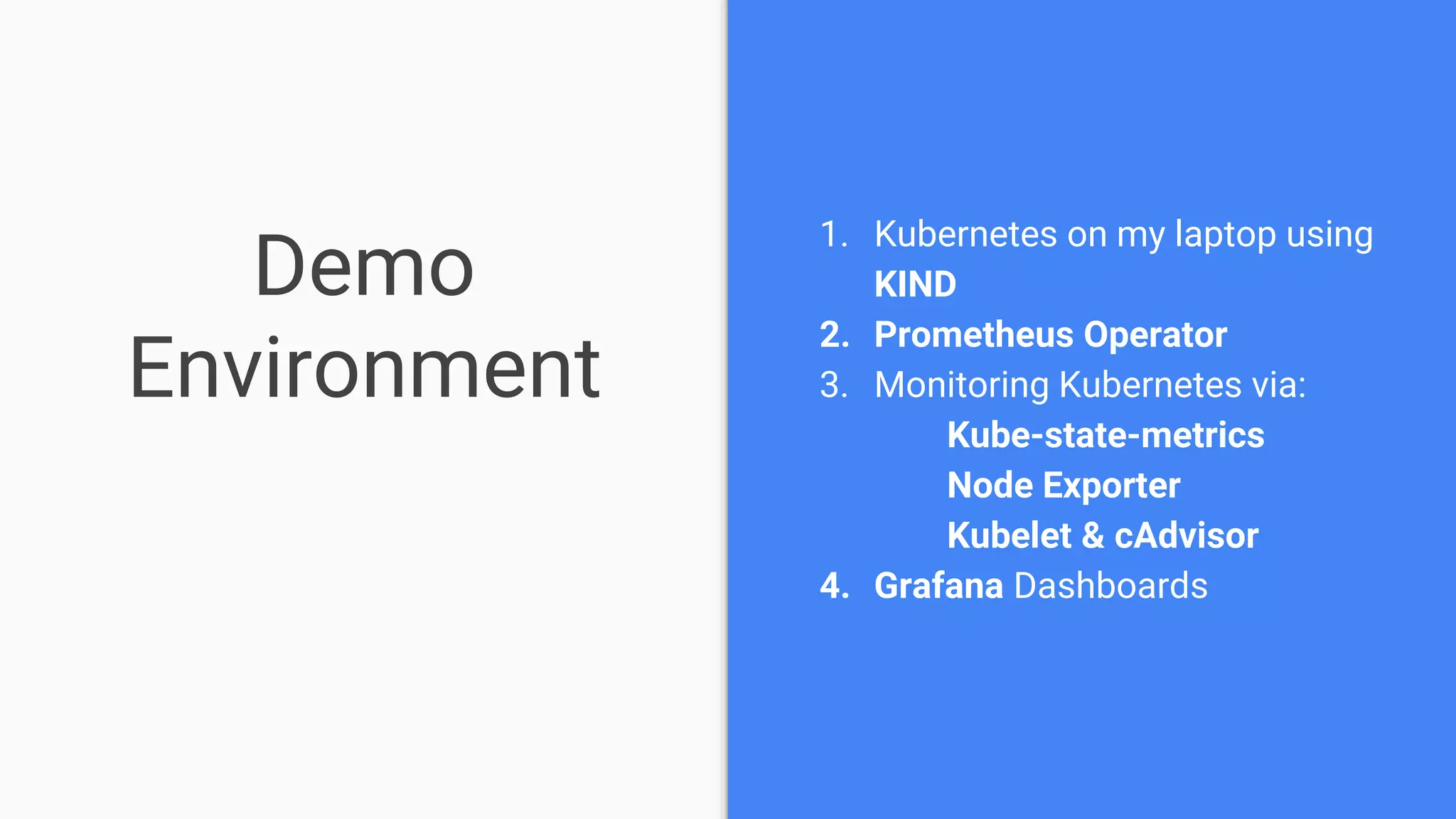 Demo Environment

1. Kubernetes on my laptop using KIND
2. Prometheus Operator
3. Monitoring Kubernetes via:
Kube-state-metrics
Node Exporter
Kubelet & cAdvisor
4. Grafana Dashboards